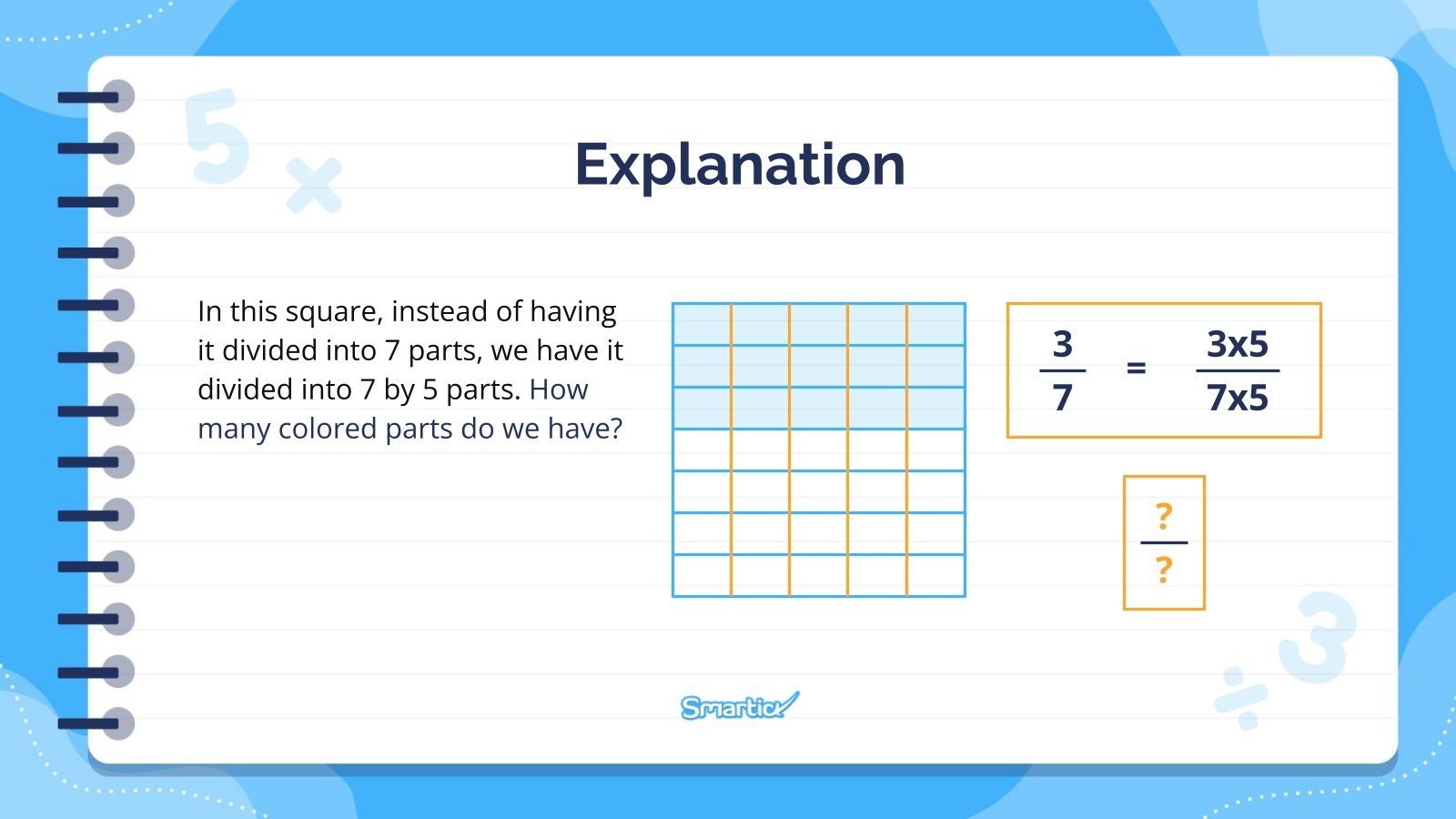 Explanation

In this square, instead of having it divided into 7 parts, we have it divided into 7 by 5 parts. How many colored parts do we have?

$\frac{3}{7} = \frac{3x5}{7x5}$

$\frac{?}{?}$

Smartick